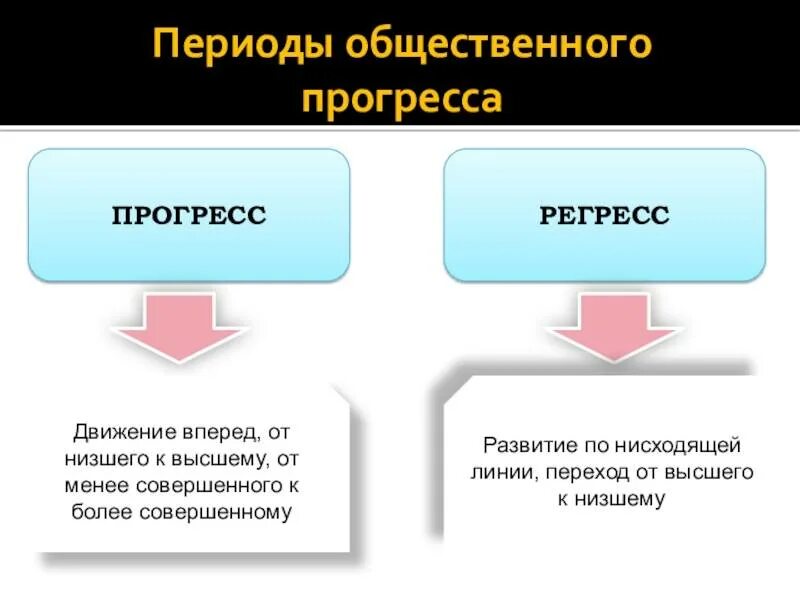 Периоды общественного прогресса

ПРОГРЕСС

Движение вперед, от низшего к высшему, от менее совершенного к более совершенному

РЕГРЕСС

Развитие по нисходящей линии, переход от высшего к низшему